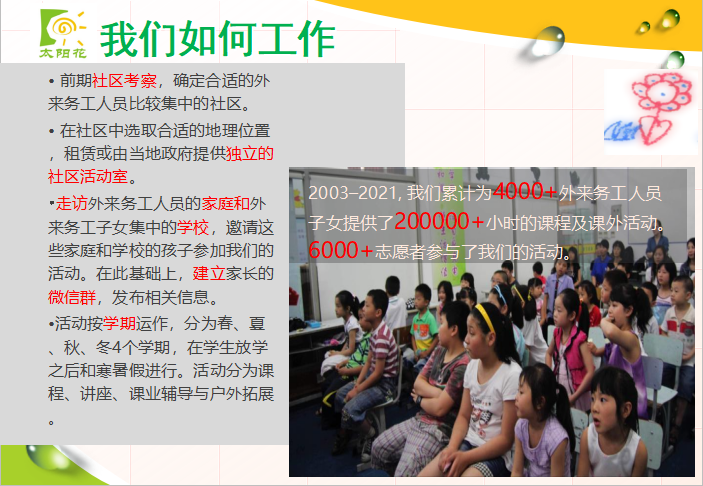 太阳花

我们如何工作

• 前期社区考察，确定合适的外来务工人员比较集中的社区。

• 在社区中选取合适的地理位置，租赁或由当地政府提供独立的社区活动室。

•走访外来务工人员的家庭和外来务工子女集中的学校，邀请这些家庭和学校的孩子参加我们的活动。在此基础上，建立家长的微信群，发布相关信息。

•活动按学期运作，分为春、夏、秋、冬4个学期，在学生放学之后和寒暑假进行。活动分为课程、讲座、课业辅导与户外拓展。

2003–2021, 我们累计为4000+外来务工人员子女提供了200000+小时的课程及课外活动。6000+志愿者参与了我们的活动。